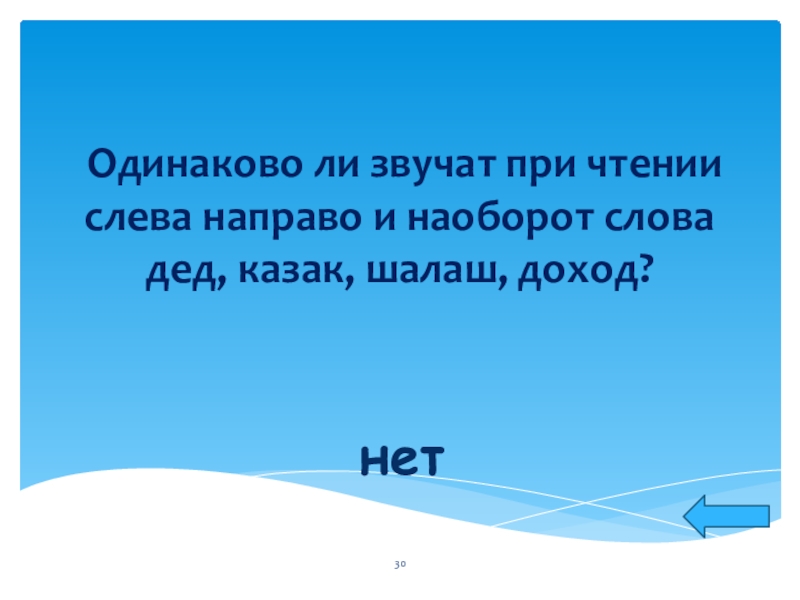 Одинаково ли звучат при чтении слева направо и наоборот слова дед, казак, шалаш, доход?

нет

30